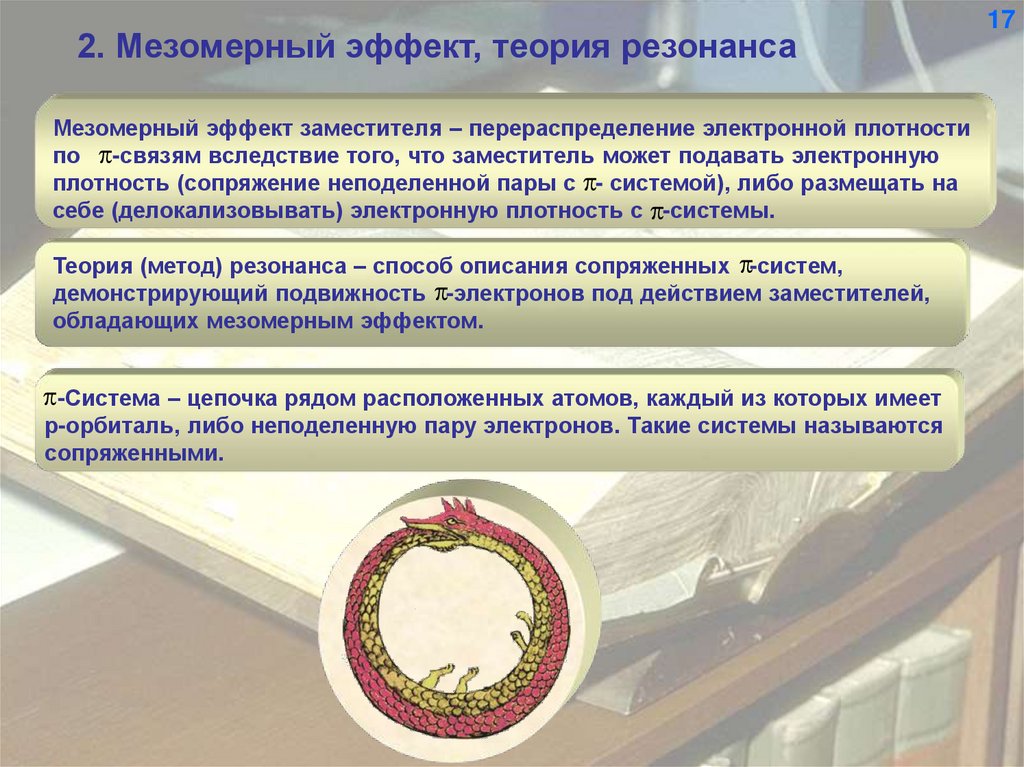 17

2. Мезомерный эффект, теория резонанса

Мезомерный эффект заместителя – перераспределение электронной плотности по $\pi$-связям вследствие того, что заместитель может подавать электронную плотность (сопряжение неподеленной пары с $\pi$- системой), либо размещать на себе (делокализовывать) электронную плотность с $\pi$-системы.

Теория (метод) резонанса – способ описания сопряженных $\pi$-систем, демонстрирующий подвижность $\pi$-электронов под действием заместителей, обладающих мезомерным эффектом.

$\pi$-Система – цепочка рядом расположенных атомов, каждый из которых имеет р-орбиталь, либо неподеленную пару электронов. Такие системы называются сопряженными.